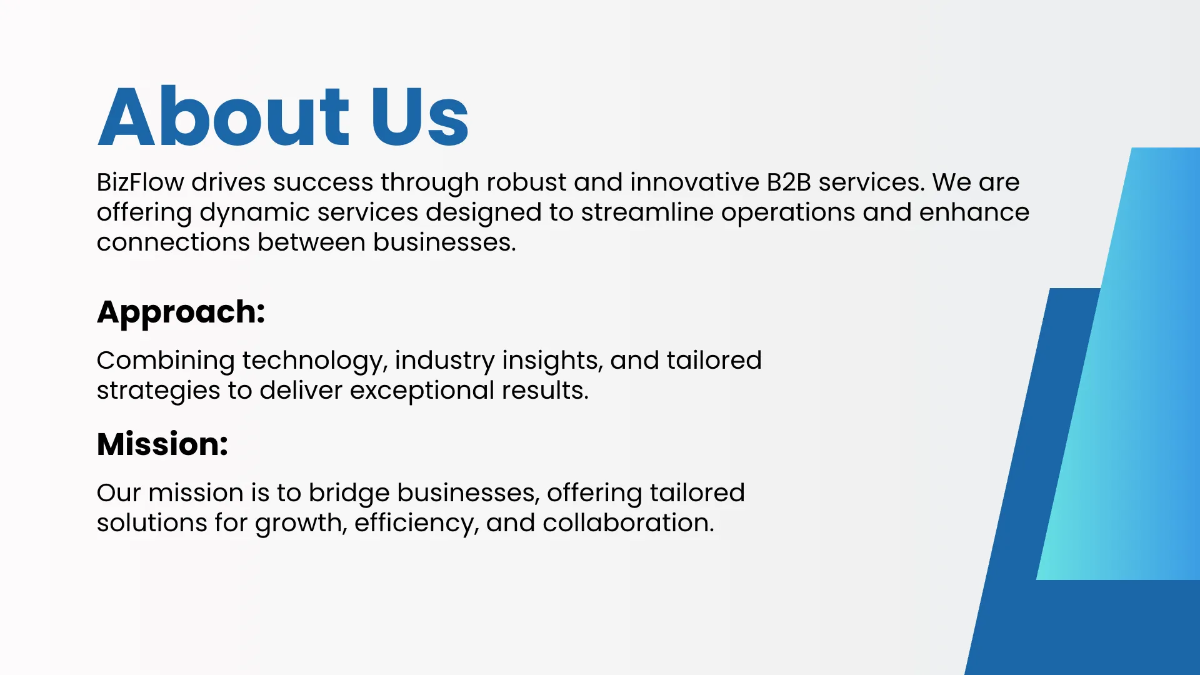 About Us

BizFlow drives success through robust and innovative B2B services. We are offering dynamic services designed to streamline operations and enhance connections between businesses.

Approach:

Combining technology, industry insights, and tailored strategies to deliver exceptional results.

Mission:

Our mission is to bridge businesses, offering tailored solutions for growth, efficiency, and collaboration.